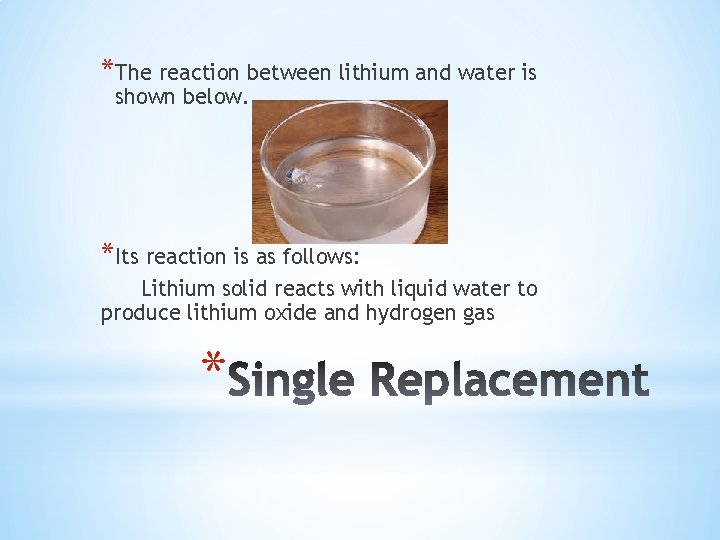 *The reaction between lithium and water is shown below.

*Its reaction is as follows:

Lithium solid reacts with liquid water to produce lithium oxide and hydrogen gas

*Single Replacement